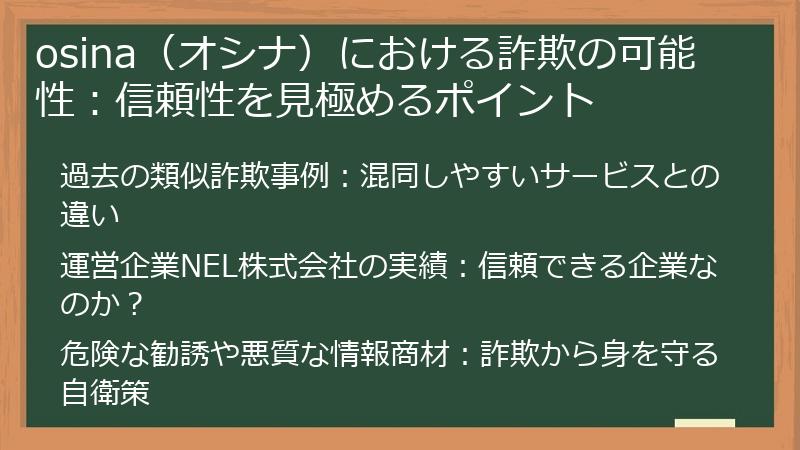 osina（オシナ）における詐欺の可能性：信頼性を見極めるポイント

過去の類似詐欺事例：混同しやすいサービスとの違い

運営企業NEL株式会社の実績：信頼できる企業なのか？

危険な勧誘や悪質な情報商材：詐欺から身を守る自衛策